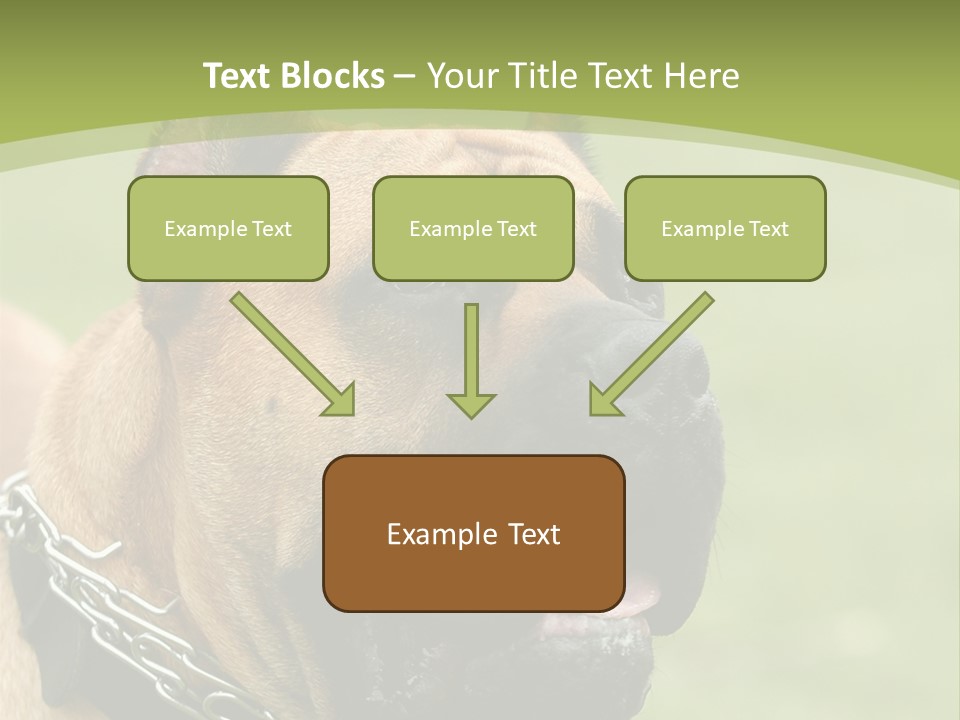 Text Blocks – Your Title Text Here

Example Text

Example Text

Example Text

Example Text